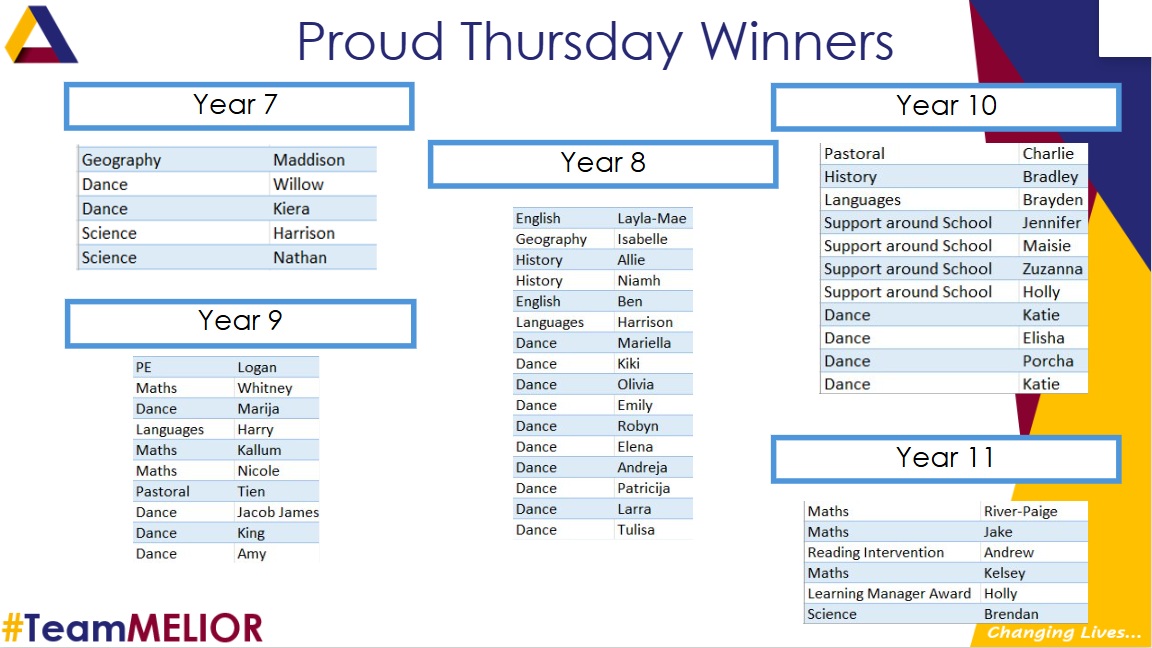 Proud Thursday Winners

Year 7

| Geography | Maddison |
|---|---|
| Dance | Willow |
| Dance | Kiera |
| Science | Harrison |
| Science | Nathan |

Year 9

| PE | Logan |
|---|---|
| Maths | Whitney |
| Dance | Marija |
| Languages | Harry |
| Maths | Kallum |
| Maths | Nicole |
| Pastoral | Tien |
| Dance | Jacob James |
| Dance | King |
| Dance | Amy |

Year 8

| English | Layla-Mae |
|---|---|
| Geography | Isabelle |
| History | Allie |
| History | Niamh |
| English | Ben |
| Languages | Harrison |
| Dance | Mariella |
| Dance | Kiki |
| Dance | Olivia |
| Dance | Emily |
| Dance | Robyn |
| Dance | Elena |
| Dance | Andreja |
| Dance | Patricija |
| Dance | Larra |
| Dance | Tulisa |

Year 10

| Pastoral | Charlie |
|---|---|
| History | Bradley |
| Languages | Brayden |
| Support around School | Jennifer |
| Support around School | Maisie |
| Support around School | Zuzanna |
| Support around School | Holly |
| Dance | Katie |
| Dance | Elisha |
| Dance | Porcha |
| Dance | Katie |

Year 11

| Maths | River-Paige |
|---|---|
| Maths | Jake |
| Reading Intervention | Andrew |
| Maths | Kelsey |
| Learning Manager Award | Holly |
| Science | Brendan |

#TeamMELIOR

Changing Lives...